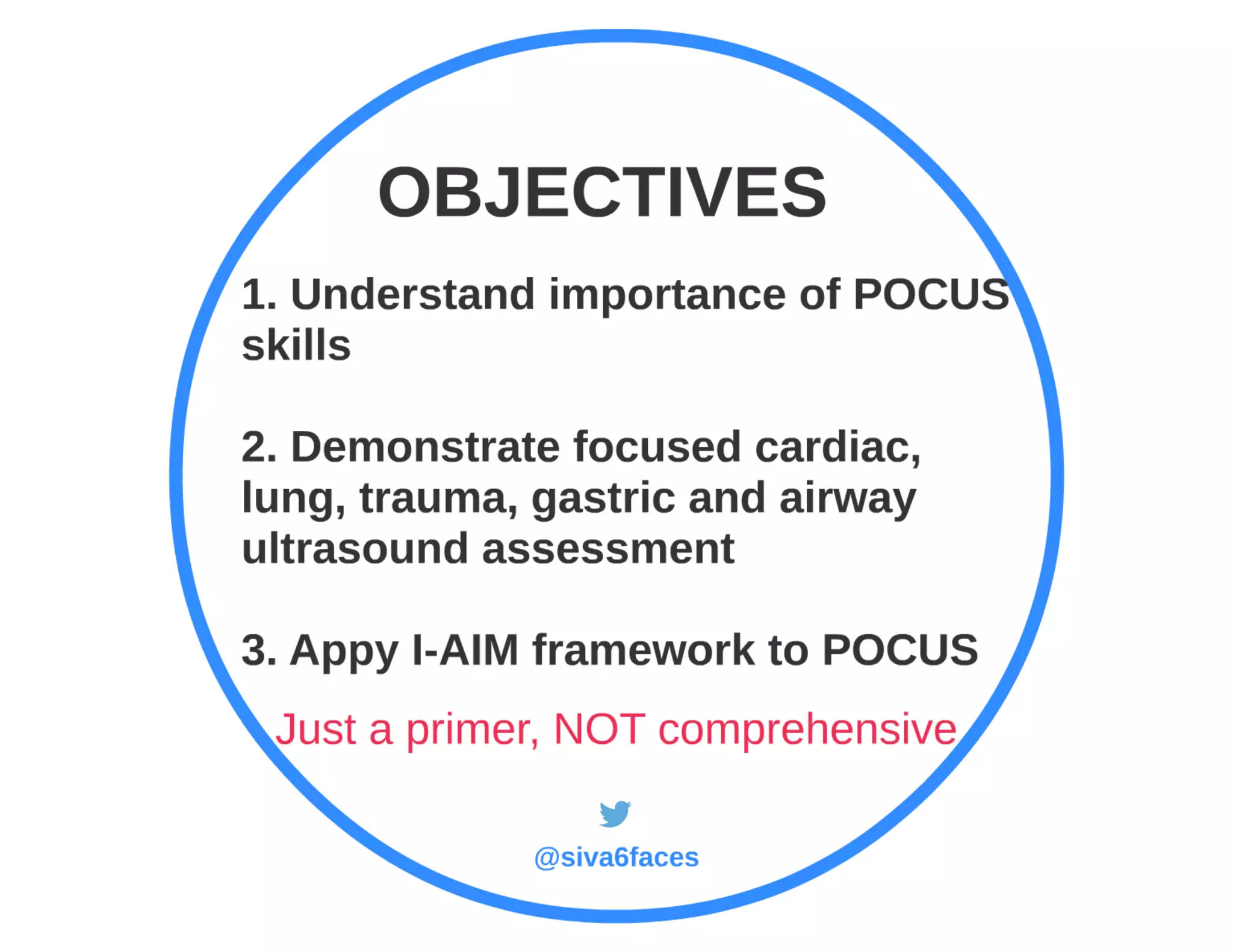 OBJECTIVES

1. Understand importance of POCUS skills

2. Demonstrate focused cardiac, lung, trauma, gastric and airway ultrasound assessment

3. Appy I-AIM framework to POCUS

Just a primer, NOT comprehensive

@siva6faces